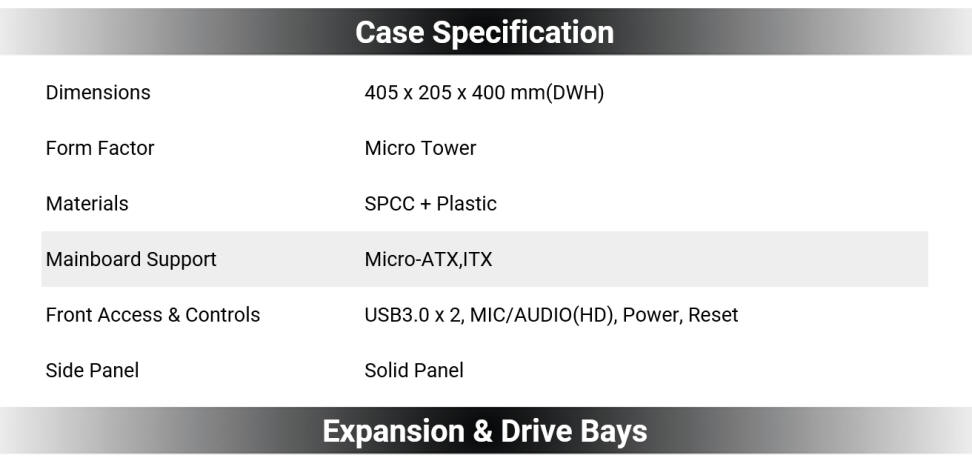 Case Specification

| | |
|---|---|
| Dimensions | 405 x 205 x 400 mm(DWH) |
| Form Factor | Micro Tower |
| Materials | SPCC + Plastic |
| Mainboard Support | Micro-ATX,ITX |
| Front Access & Controls | USB3.0 x 2, MIC/AUDIO(HD), Power, Reset |
| Side Panel | Solid Panel |

Expansion & Drive Bays